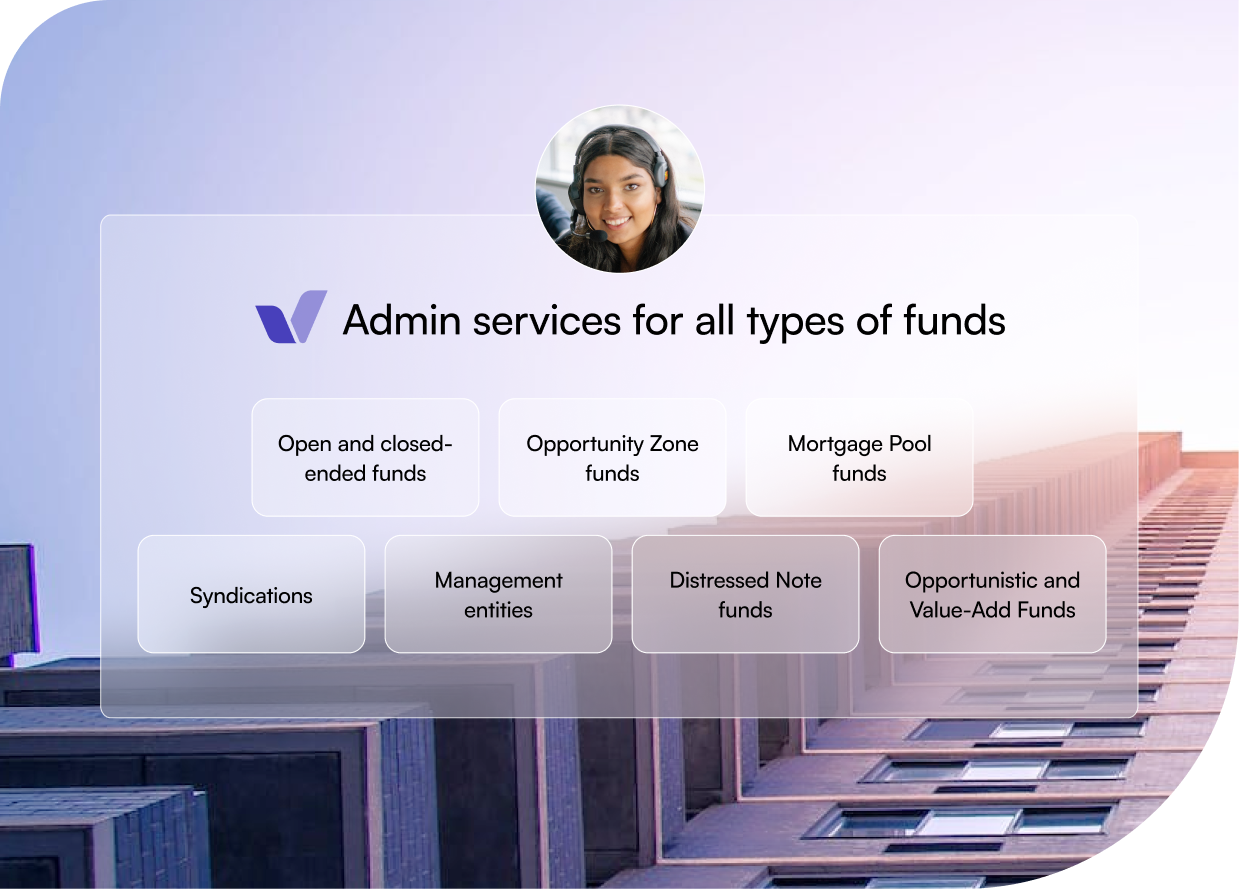 Admin services for all types of funds

Open and closed-ended funds

Opportunity Zone funds

Mortgage Pool funds

Syndications

Management entities

Distressed Note funds

Opportunistic and Value-Add Funds